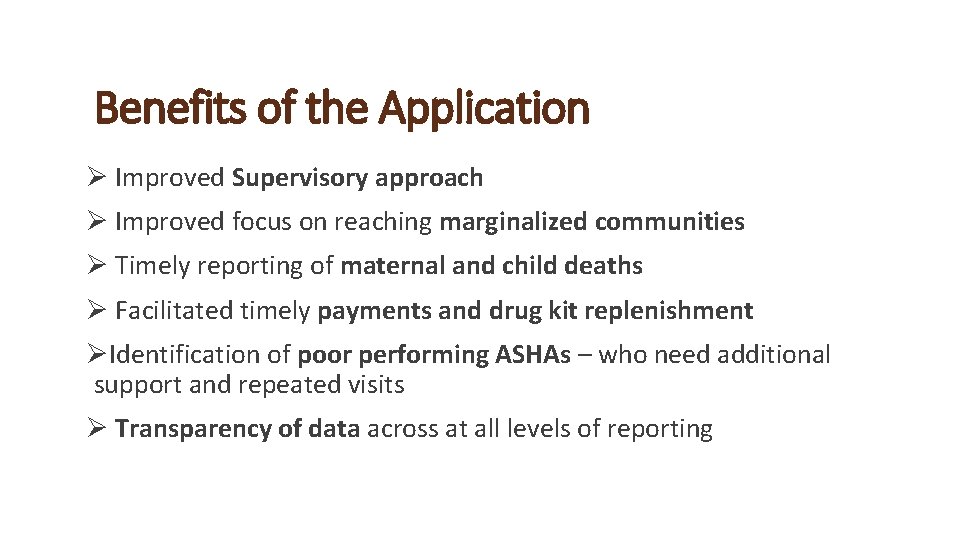 Benefits of the Application

➢ Improved Supervisory approach

➢ Improved focus on reaching marginalized communities

➢ Timely reporting of maternal and child deaths

➢ Facilitated timely payments and drug kit replenishment

➢Identification of poor performing ASHAs – who need additional support and repeated visits

➢ Transparency of data across at all levels of reporting